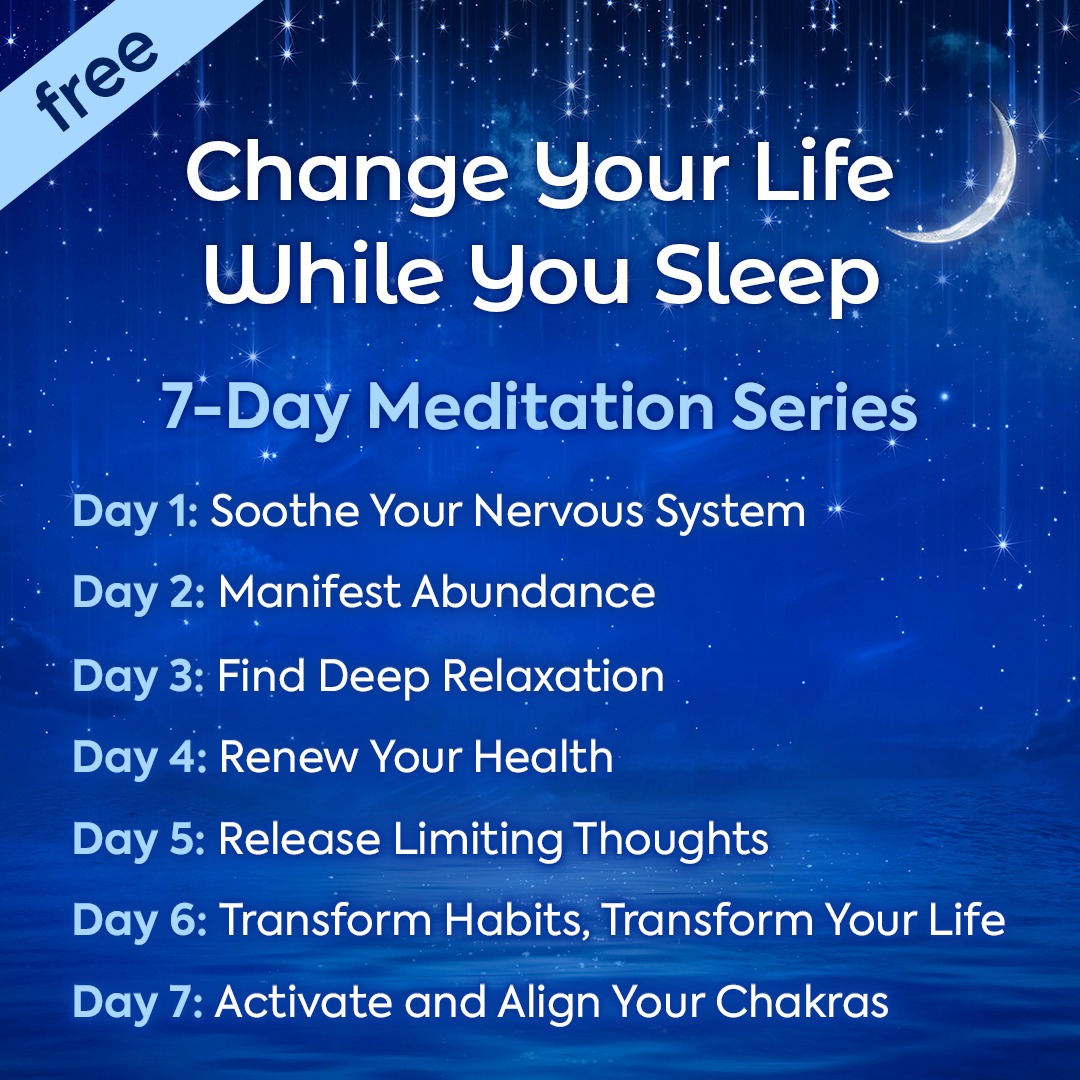 free

Change Your Life While You Sleep

7-Day Meditation Series

Day 1: Soothe Your Nervous System

Day 2: Manifest Abundance

Day 3: Find Deep Relaxation

Day 4: Renew Your Health

Day 5: Release Limiting Thoughts

Day 6: Transform Habits, Transform Your Life

Day 7: Activate and Align Your Chakras